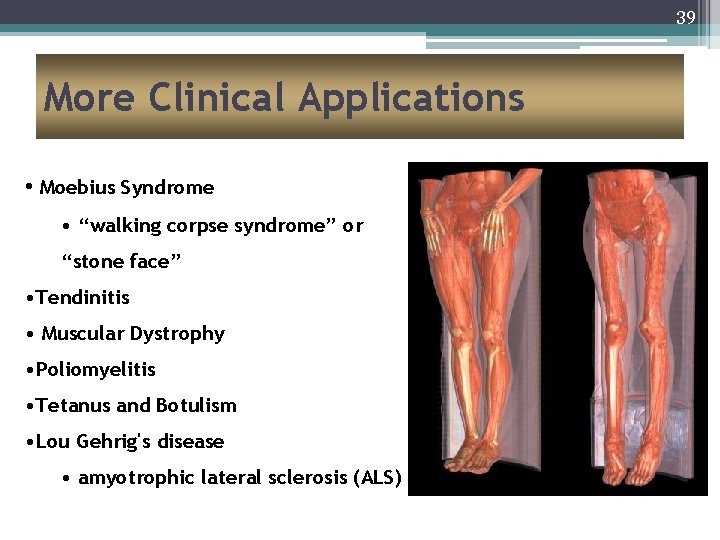 39

More Clinical Applications

• Moebius Syndrome

• “walking corpse syndrome” or “stone face”

•Tendinitis

• Muscular Dystrophy

•Poliomyelitis

•Tetanus and Botulism

•Lou Gehrig's disease

• amyotrophic lateral sclerosis (ALS)